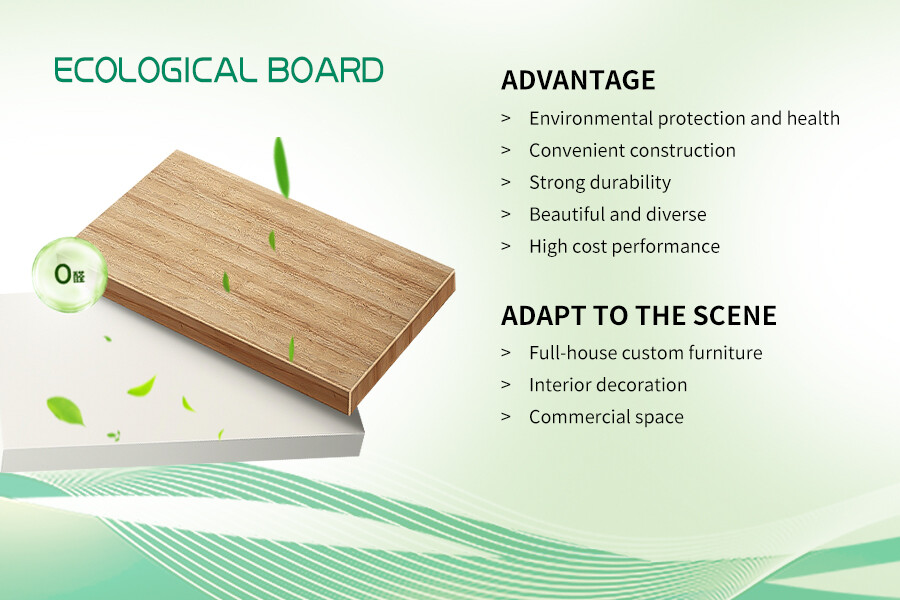 ECOLOGICAL BOARD

0醛

ADVANTAGE

> Environmental protection and health
> Convenient construction
> Strong durability
> Beautiful and diverse
> High cost performance

ADAPT TO THE SCENE

> Full-house custom furniture
> Interior decoration
> Commercial space